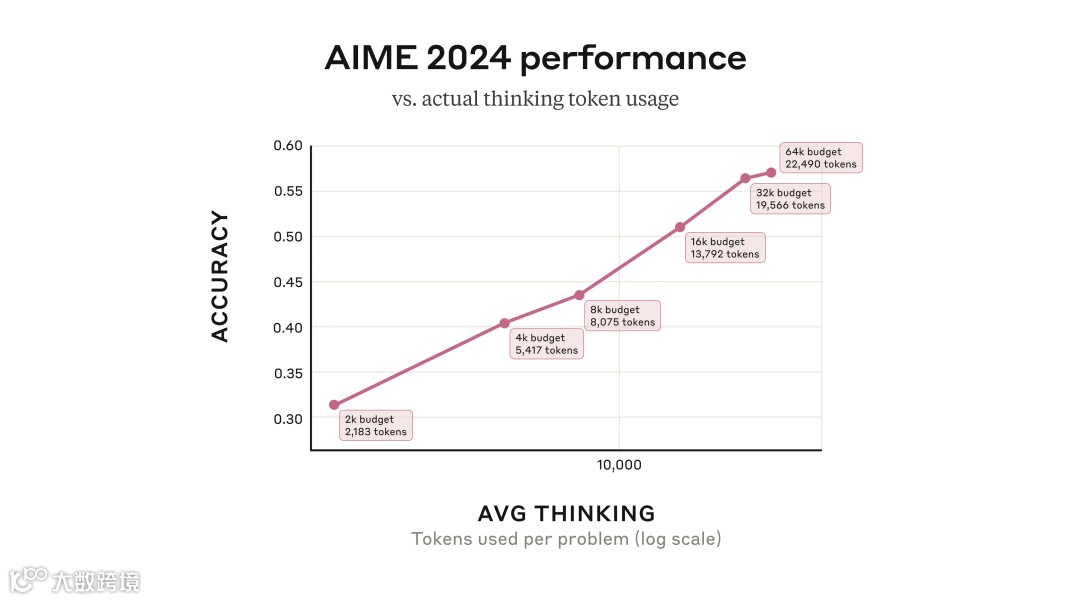 AIME 2024 performance

vs. actual thinking token usage

ACCURACY

0.60
0.55
0.50
0.45
0.40
0.35
0.30

64k budget
22,490 tokens

32k budget
19,566 tokens

16k budget
13,792 tokens

8k budget
8,075 tokens

4k budget
5,417 tokens

2k budget
2,183 tokens

10,000

AVG THINKING

Tokens used per problem (log scale)

大数跨境